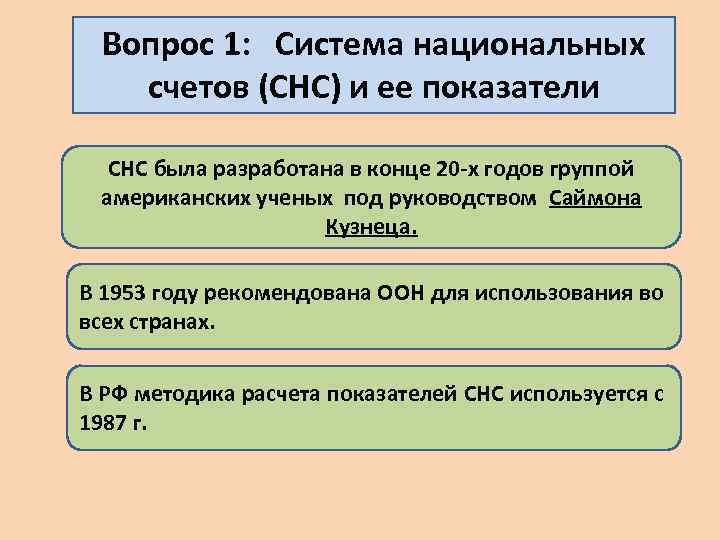 Вопрос 1: Система национальных счетов (СНС) и ее показатели

СНС была разработана в конце 20-х годов группой американских ученых под руководством Саймона Кузнеца.

В 1953 году рекомендована ООН для использования во всех странах.

В РФ методика расчета показателей СНС используется с 1987 г.